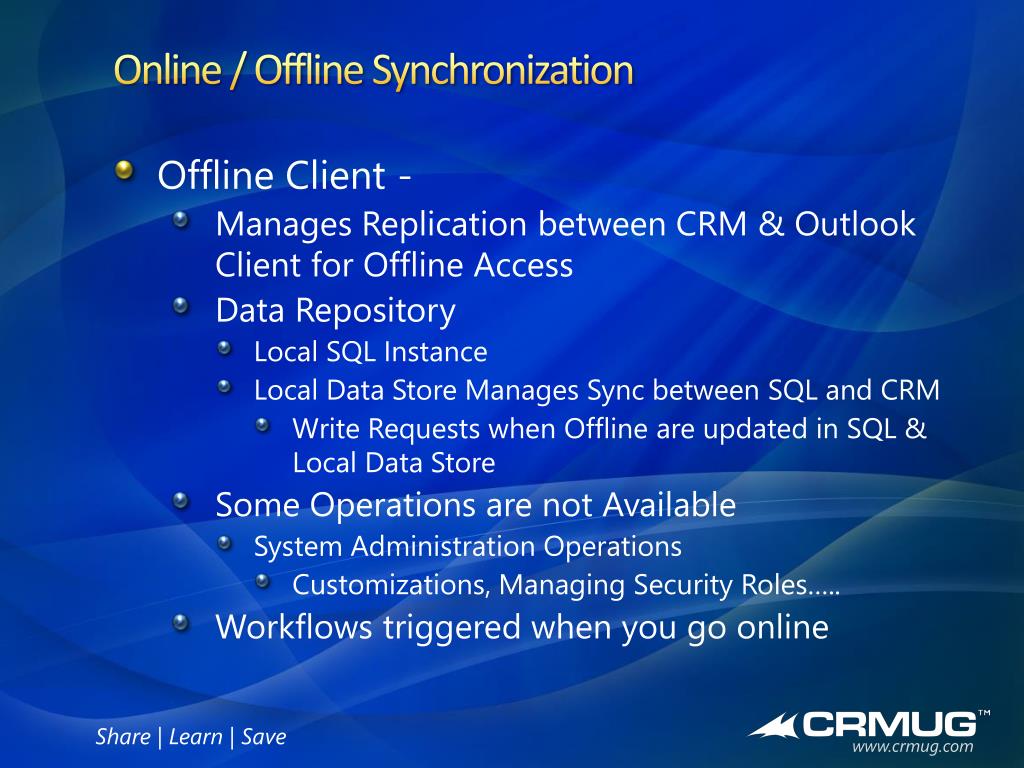 Online / Offline Synchronization

Offline Client -

Manages Replication between CRM & Outlook Client for Offline Access

Data Repository

Local SQL Instance

Local Data Store Manages Sync between SQL and CRM

Write Requests when Offline are updated in SQL & Local Data Store

Some Operations are not Available

System Administration Operations

Customizations, Managing Security Roles…..

Workflows triggered when you go online

Share | Learn | Save

CRMUG™
www.crmug.com